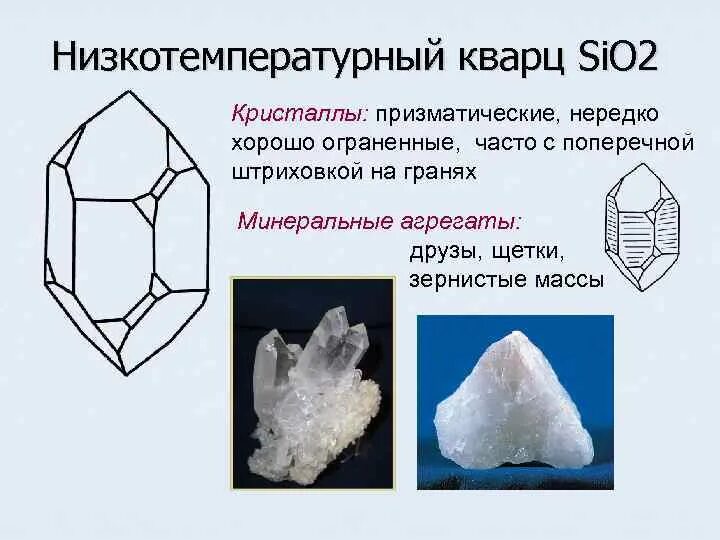 Низкотемпературный кварц SiO2

Кристаллы: призматические, нередко хорошо ограненные, часто с поперечной штриховкой на гранях

Минеральные агрегаты:
друзы, щетки, зернистые массы